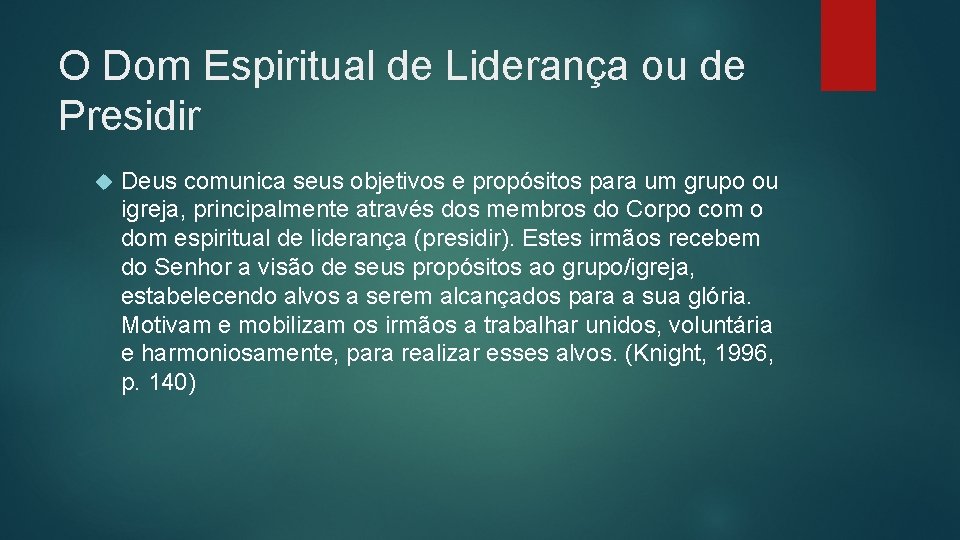 O Dom Espiritual de Liderança ou de Presidir

Deus comunica seus objetivos e propósitos para um grupo ou igreja, principalmente através dos membros do Corpo com o dom espiritual de liderança (presidir). Estes irmãos recebem do Senhor a visão de seus propósitos ao grupo/igreja, estabelecendo alvos a serem alcançados para a sua glória. Motivam e mobilizam os irmãos a trabalhar unidos, voluntária e harmoniosamente, para realizar esses alvos. (Knight, 1996, p. 140)